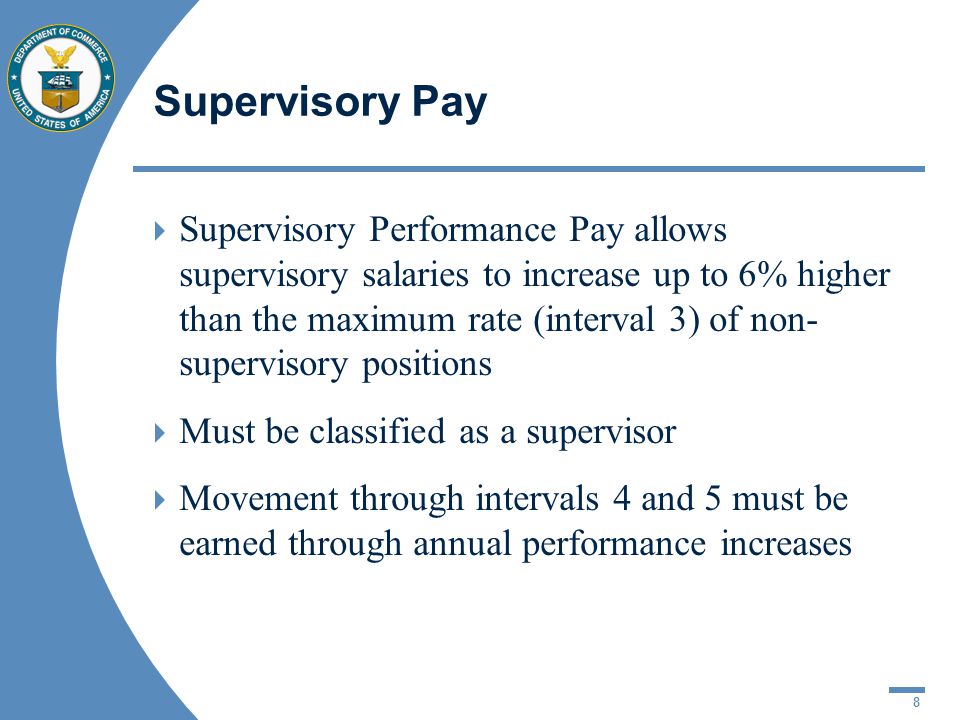 DEPARTMENT OF COMMERCE
UNITED STATES OF AMERICA

Supervisory Pay

Supervisory Performance Pay allows supervisory salaries to increase up to 6% higher than the maximum rate (interval 3) of non-supervisory positions

Must be classified as a supervisor

Movement through intervals 4 and 5 must be earned through annual performance increases

8